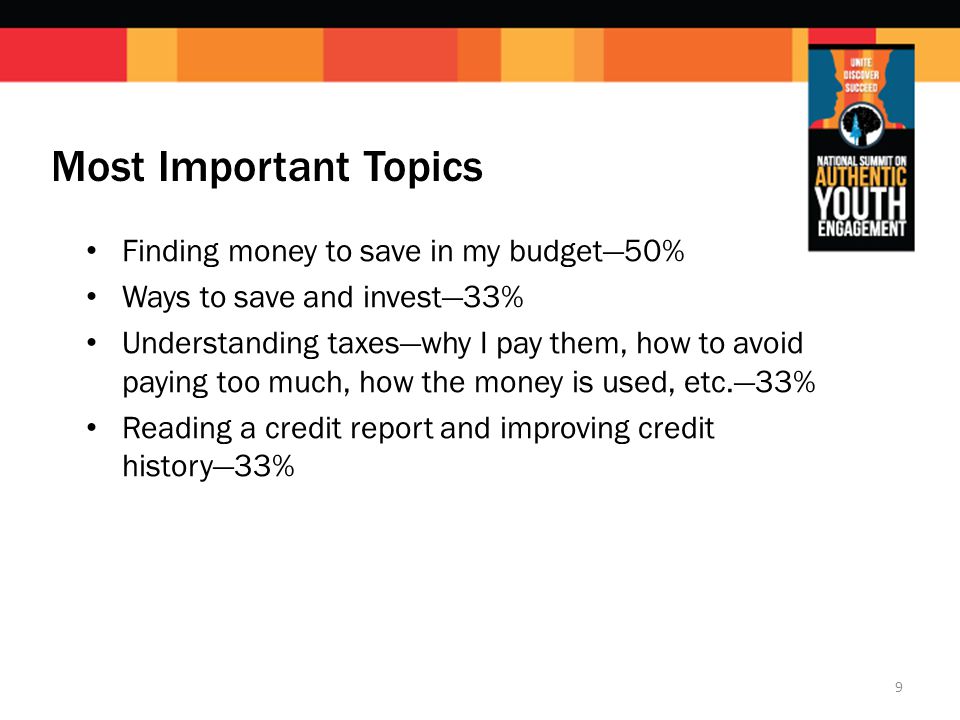 UNITE
DISCOVER
SUCCEED

NATIONAL SUMMIT ON
AUTHENTIC
YOUTH
ENGAGEMENT

Most Important Topics

• Finding money to save in my budget—50%
• Ways to save and invest—33%
• Understanding taxes—why I pay them, how to avoid paying too much, how the money is used, etc.—33%
• Reading a credit report and improving credit history—33%

9